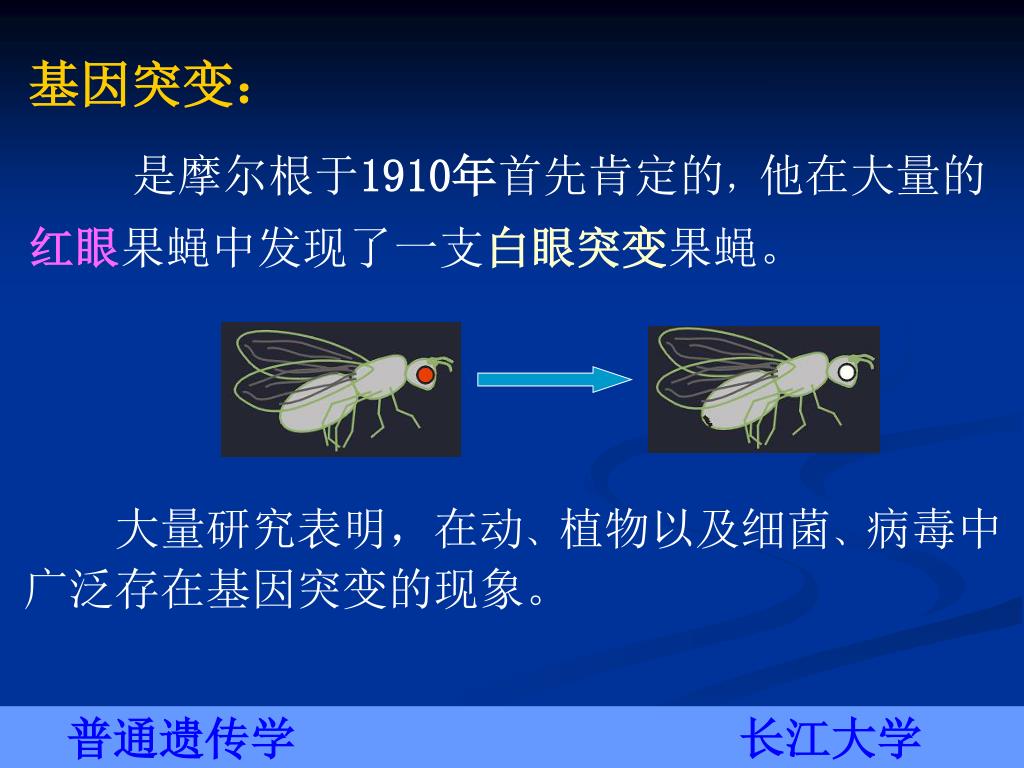 基因突变：

是摩尔根于1910年首先肯定的，他在大量的红眼果蝇中发现了一支白眼突变果蝇。

大量研究表明，在动、植物以及细菌、病毒中广泛存在基因突变的现象。

普通遗传学

长江大学